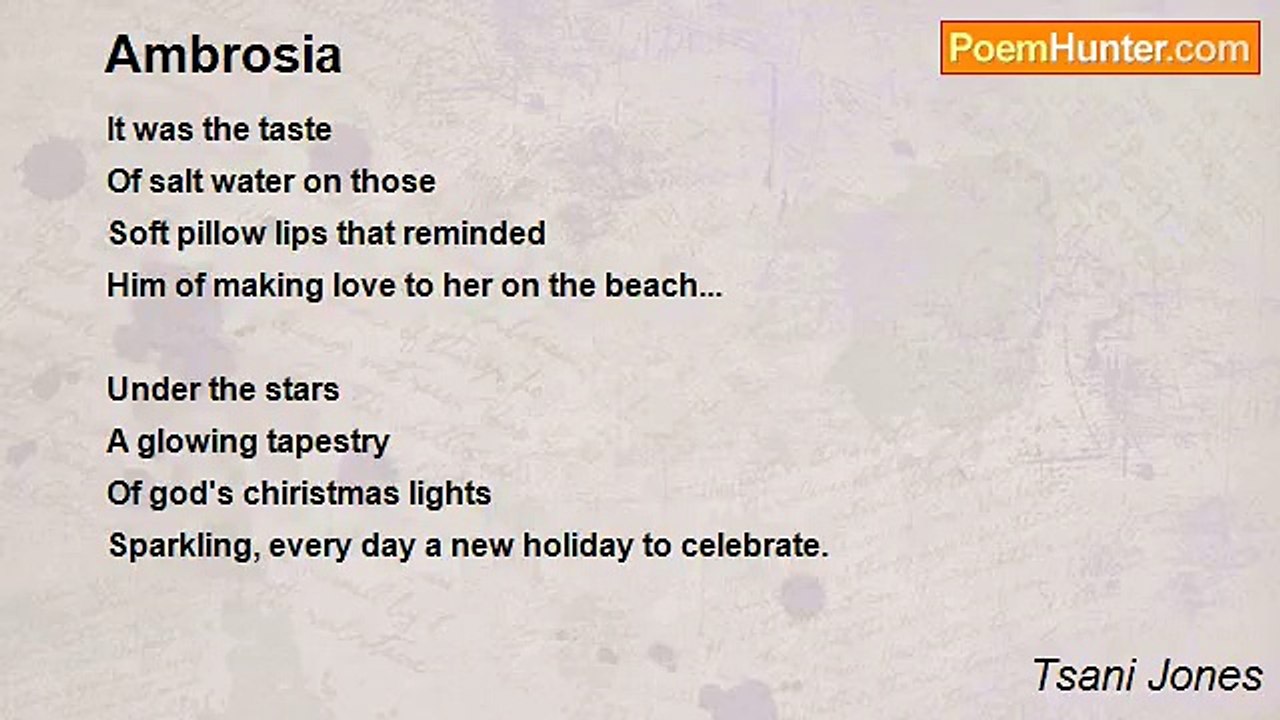 Ambrosia

PoemHunter.com

It was the taste
Of salt water on those
Soft pillow lips that reminded
Him of making love to her on the beach...

Under the stars
A glowing tapestry
Of god's chiristmas lights
Sparkling, every day a new holiday to celebrate.

Tsani Jones